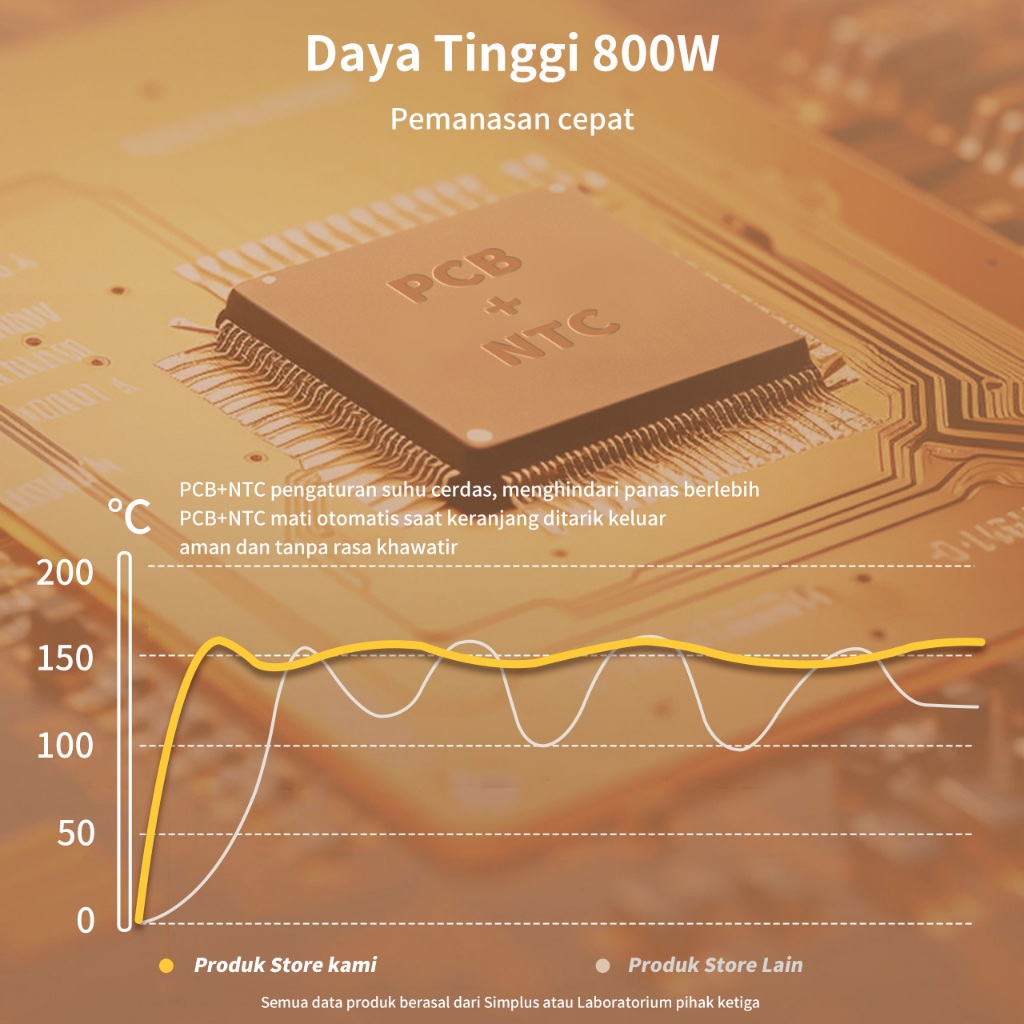 Daya Tinggi 800W

Pemanasan cepat

PCB
+
NTC

PCB+NTC pengaturan suhu cerdas, menghindari panas berlebih
PCB+NTC mati otomatis saat keranjang ditarik keluar
aman dan tanpa rasa khawatir

°C
200
150
100
50
0

Produk Store kami
Produk Store Lain

Semua data produk berasal dari Simplus atau Laboratorium pihak ketiga